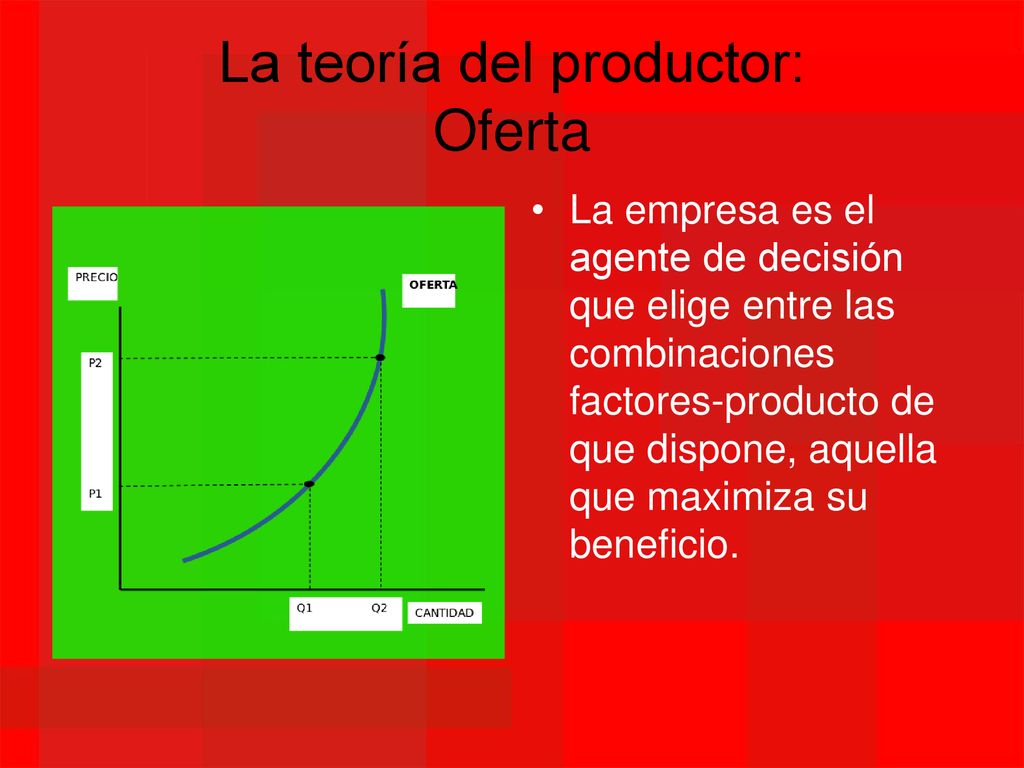 La teoría del productor: Oferta

PRECIO

OFERTA

P2

P1

Q1

Q2

CANTIDAD

• La empresa es el agente de decisión que elige entre las combinaciones factores-producto de que dispone, aquella que maximiza su beneficio.